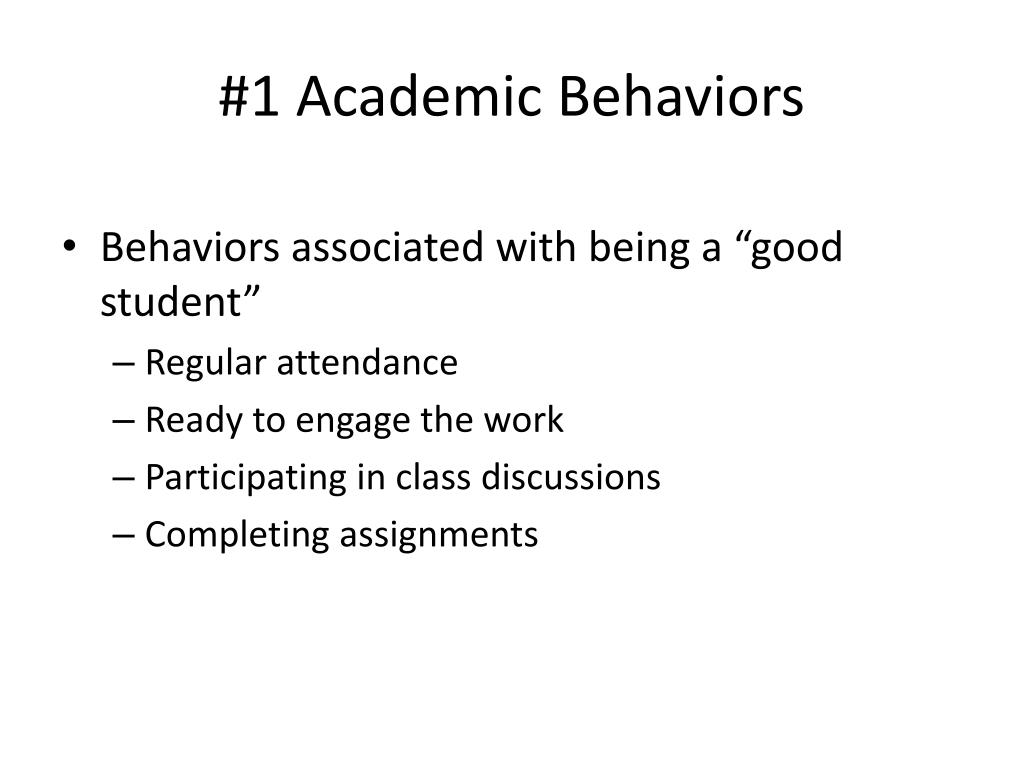 #1 Academic Behaviors

• Behaviors associated with being a “good student”
– Regular attendance
– Ready to engage the work
– Participating in class discussions
– Completing assignments